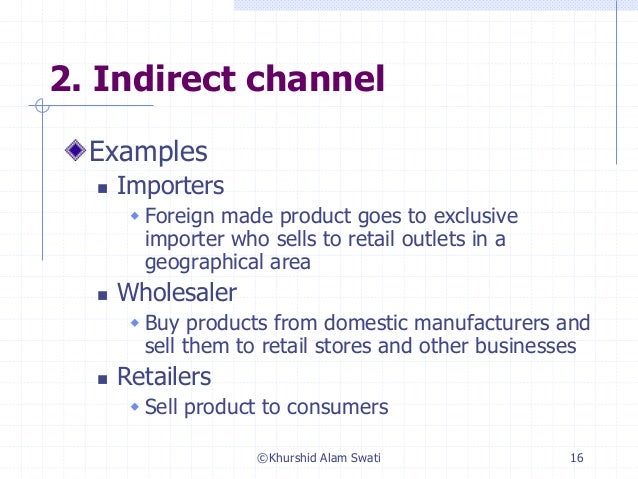 2. Indirect channel

Examples

Importers

Foreign made product goes to exclusive importer who sells to retail outlets in a geographical area

Wholesaler

Buy products from domestic manufacturers and sell them to retail stores and other businesses

Retailers

Sell product to consumers

©Khurshid Alam Swati

16